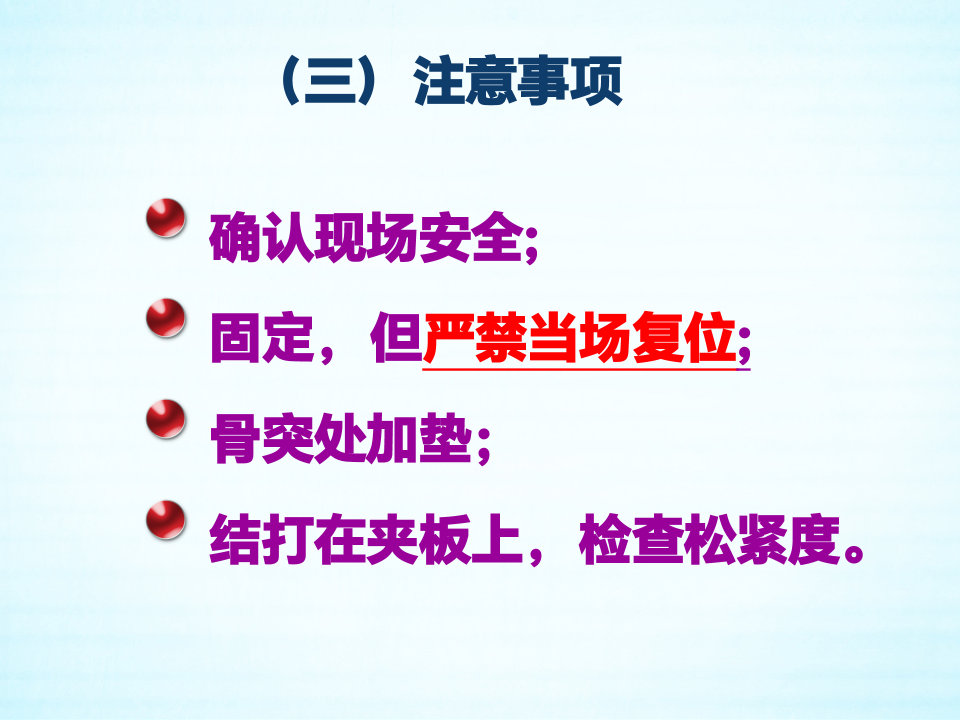 （三）注意事项

确认现场安全;

固定，但严禁当场复位;

骨突处加垫;

结打在夹板上，检查松紧度。